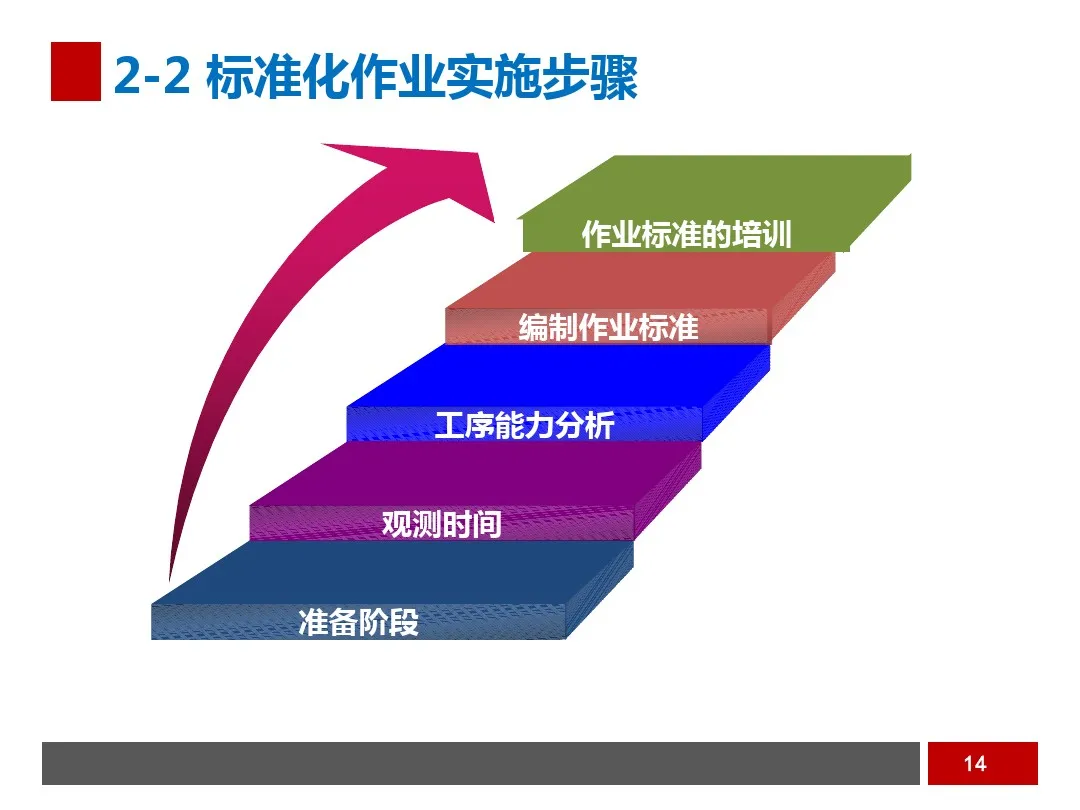 2-2 标准化作业实施步骤

作业标准的培训

编制作业标准

工序能力分析

观测时间

准备阶段

14